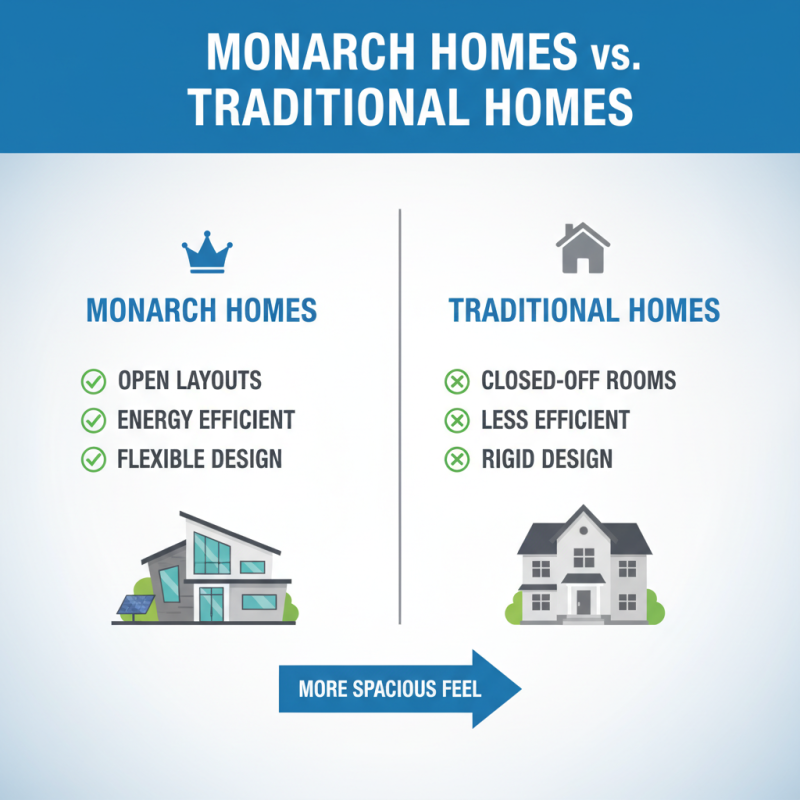 MONARCH HOMES vs. TRADITIONAL HOMES

MONARCH HOMES

OPEN LAYOUTS
ENERGY EFFICIENT
FLEXIBLE DESIGN

TRADITIONAL HOMES

CLOSED-OFF ROOMS
LESS EFFICIENT
RIGID DESIGN

MORE SPACIOUS FEEL